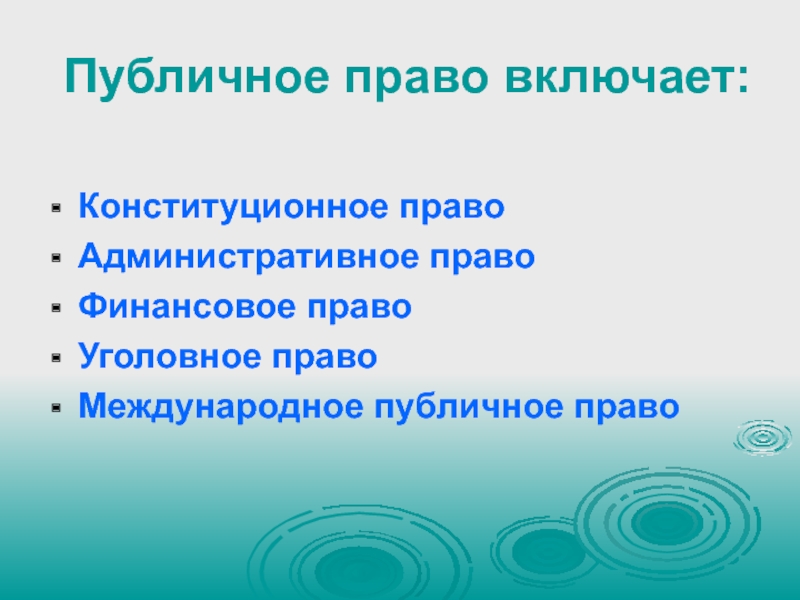 Публичное право включает:

- Конституционное право
- Административное право
- Финансовое право
- Уголовное право
- Международное публичное право